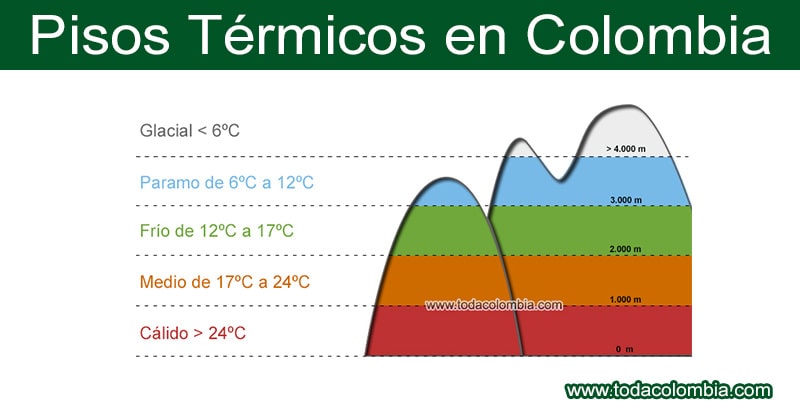 Pisos Térmicos en Colombia

Glacial < 6ºC

Paramo de 6ºC a 12ºC

Frío de 12ºC a 17ºC

Medio de 17ºC a 24ºC

Cálido > 24ºC

> 4.000 m

3.000 m

2.000 m

1.000 m

0 m

www.todacolombia.com

www.todacolombia.com